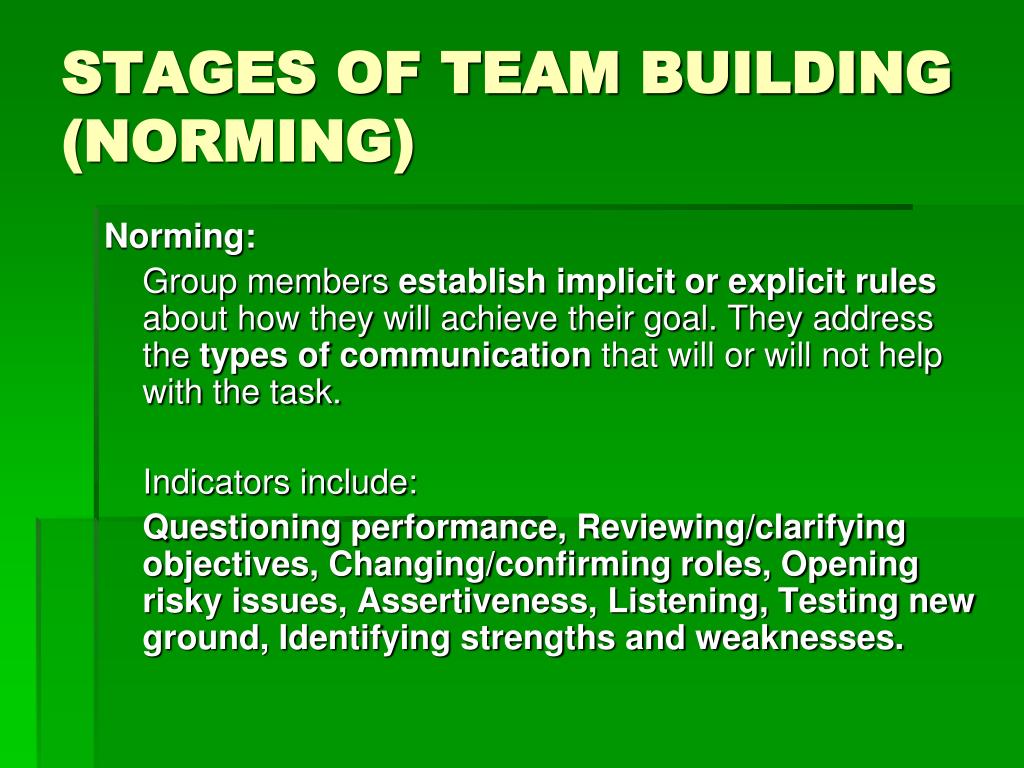 STAGES OF TEAM BUILDING (NORMING)

Norming:

Group members establish implicit or explicit rules about how they will achieve their goal. They address the types of communication that will or will not help with the task.

Indicators include:

Questioning performance, Reviewing/clarifying objectives, Changing/confirming roles, Opening risky issues, Assertiveness, Listening, Testing new ground, Identifying strengths and weaknesses.